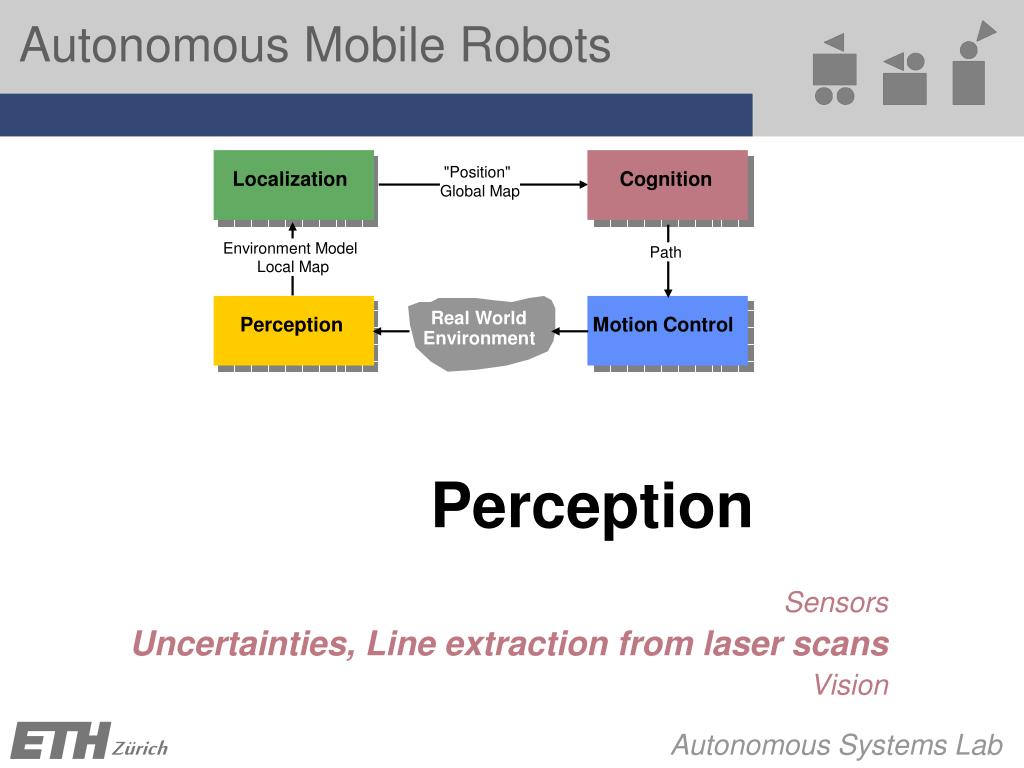 Autonomous Mobile Robots

Localization

"Position"
Global Map

Cognition

Environment Model
Local Map

Path

Perception

Real World
Environment

Motion Control

Perception

Sensors

Uncertainties, Line extraction from laser scans

Vision

ETH Zürich

Autonomous Systems Lab